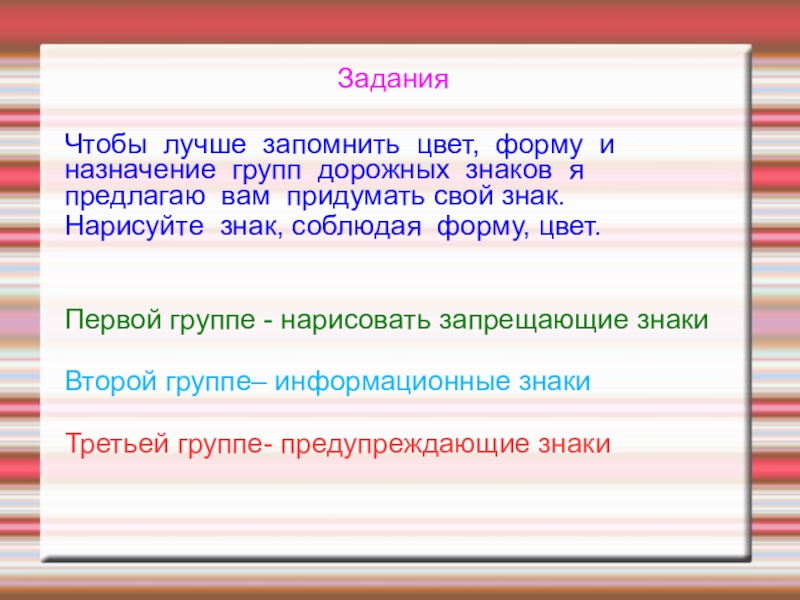 Задания

Чтобы лучше запомнить цвет, форму и назначение групп дорожных знаков я предлагаю вам придумать свой знак.
Нарисуйте знак, соблюдая форму, цвет.

Первой группе - нарисовать запрещающие знаки

Второй группе– информационные знаки

Третьей группе- предупреждающие знаки